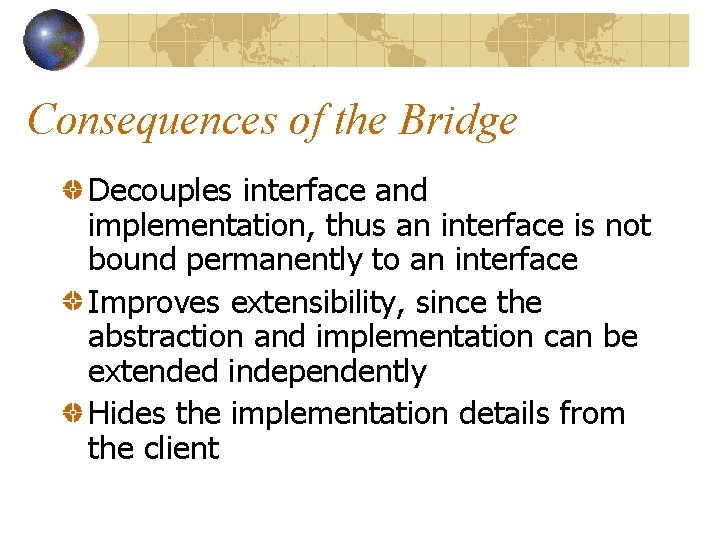 Consequences of the Bridge

Decouples interface and implementation, thus an interface is not bound permanently to an interface

Improves extensibility, since the abstraction and implementation can be extended independently

Hides the implementation details from the client